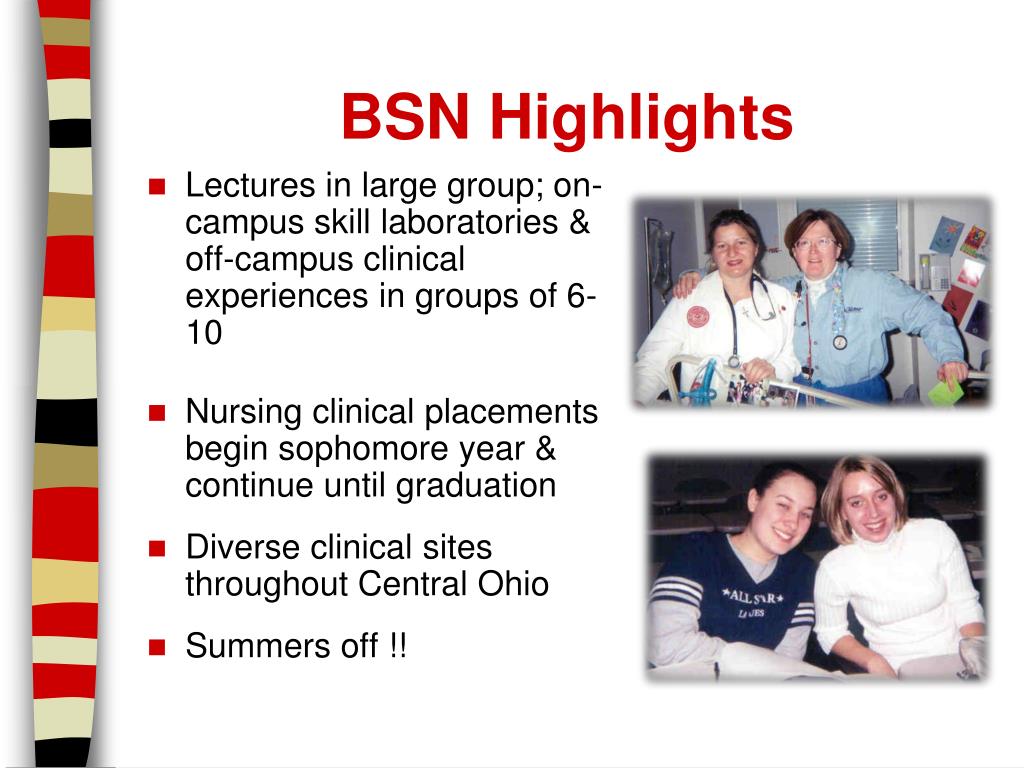 BSN Highlights

- Lectures in large group; on-campus skill laboratories & off-campus clinical experiences in groups of 6-10
- Nursing clinical placements begin sophomore year & continue until graduation
- Diverse clinical sites throughout Central Ohio
- Summers off !!

ALL STAR